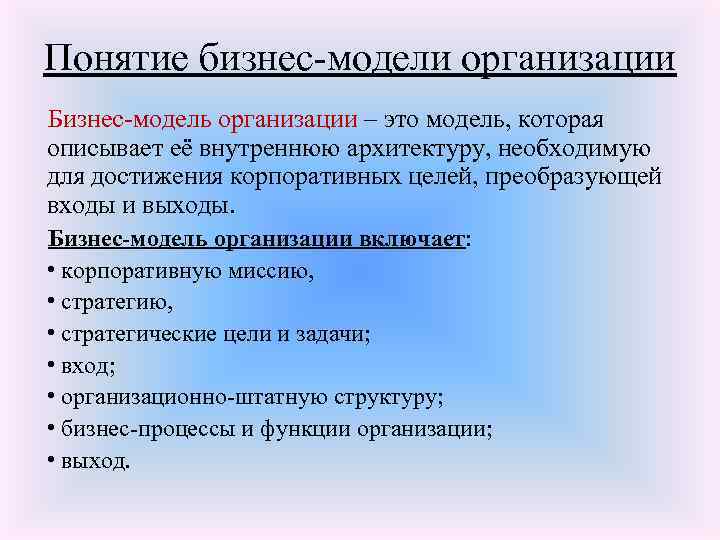 Понятие бизнес-модели организации

Бизнес-модель организации – это модель, которая описывает её внутреннюю архитектуру, необходимую для достижения корпоративных целей, преобразующей входы и выходы.

Бизнес-модель организации включает:
• корпоративную миссию,
• стратегию,
• стратегические цели и задачи;
• вход;
• организационно-штатную структуру;
• бизнес-процессы и функции организации;
• выход.